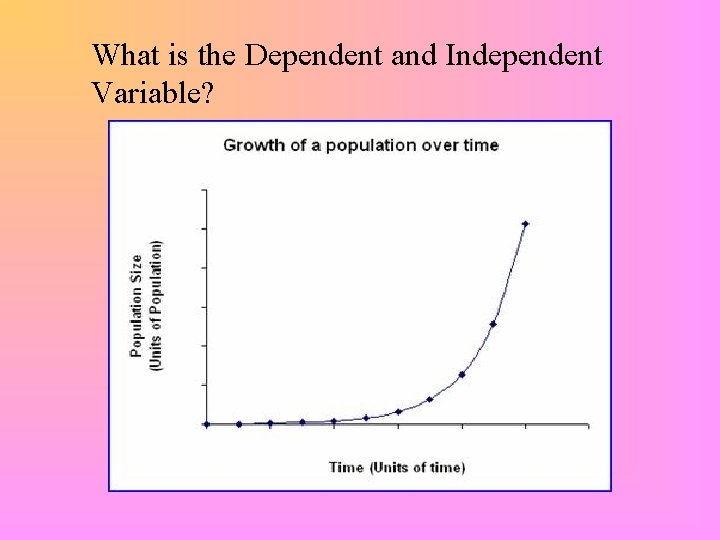 What is the Dependent and Independent Variable?

Growth of a population over time

Population Size
(Units of Population)

Time (Units of time)